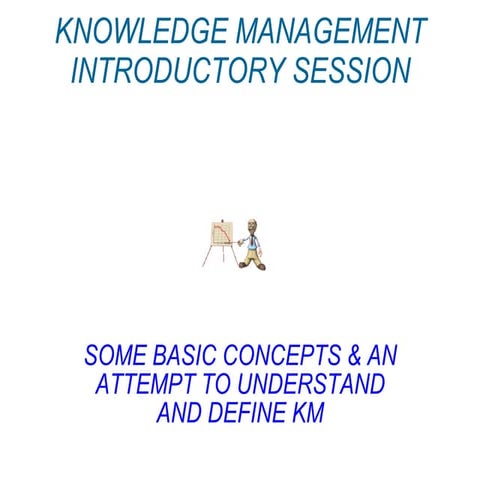 KNOWLEDGE MANAGEMENT INTRODUCTORY SESSION

SOME BASIC CONCEPTS & AN ATTEMPT TO UNDERSTAND AND DEFINE KM